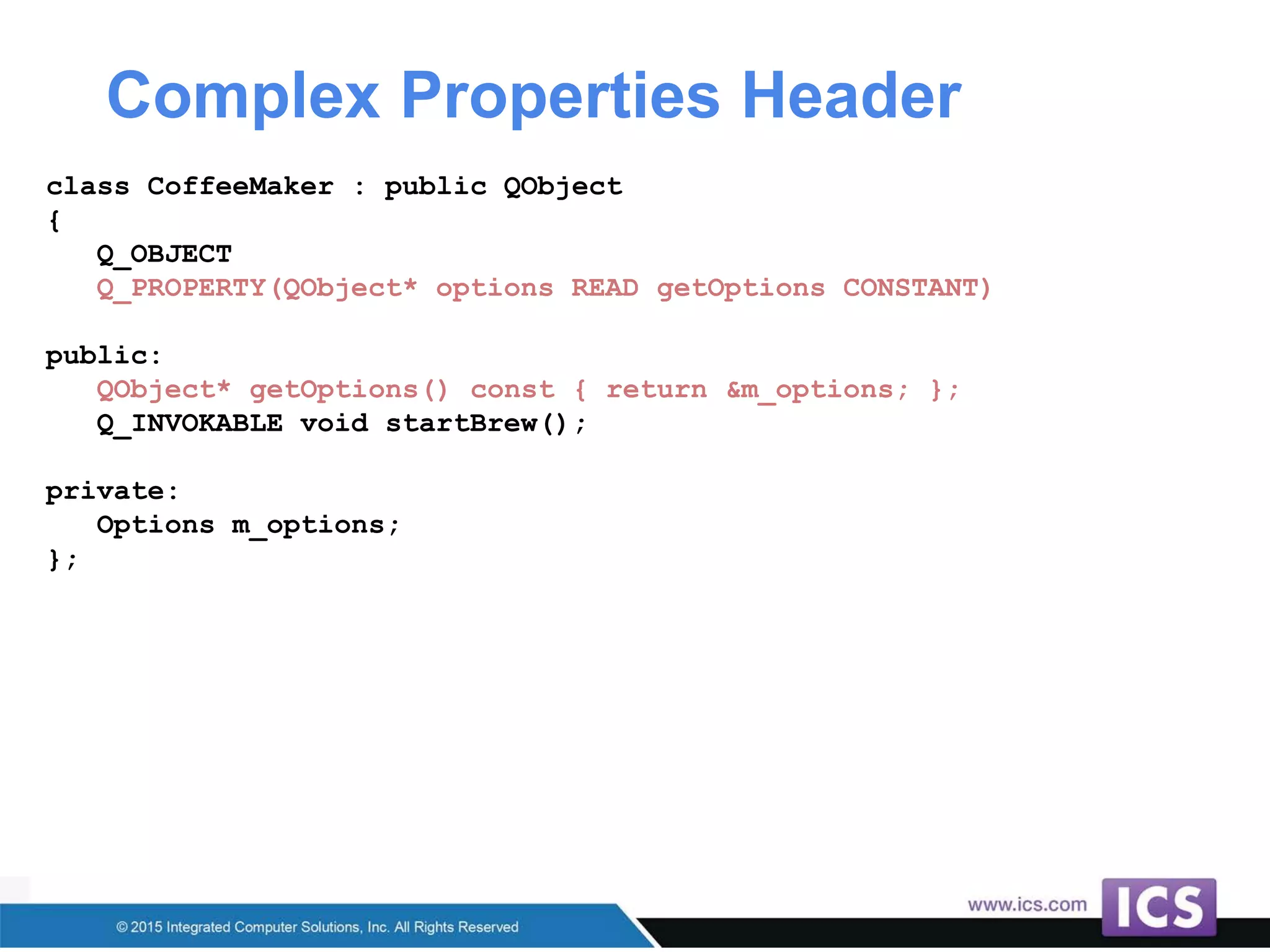 Complex Properties Header

class CoffeeMaker : public QObject
{
Q_OBJECT
Q_PROPERTY(QObject* options READ getOptions CONSTANT)

public:
QObject* getOptions() const { return &m_options; };
Q_INVOKABLE void startBrew();

private:
Options m_options;
};

© 2015 Integrated Computer Solutions, Inc. All Rights Reserved

www.ics.com

ICS